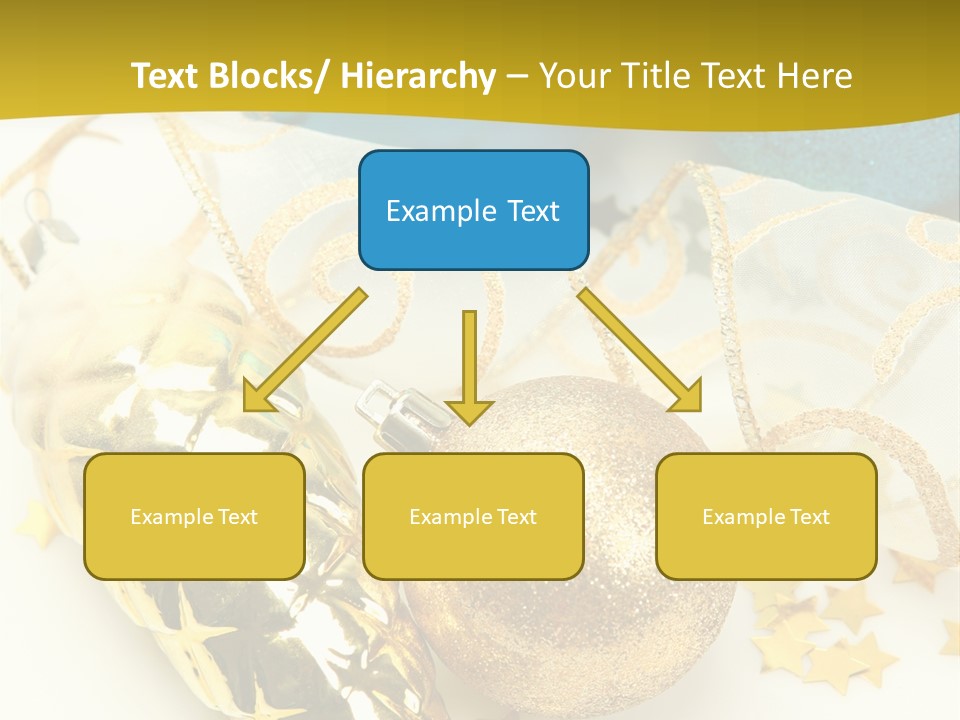 Text Blocks/ Hierarchy – Your Title Text Here

Example Text

Example Text

Example Text

Example Text